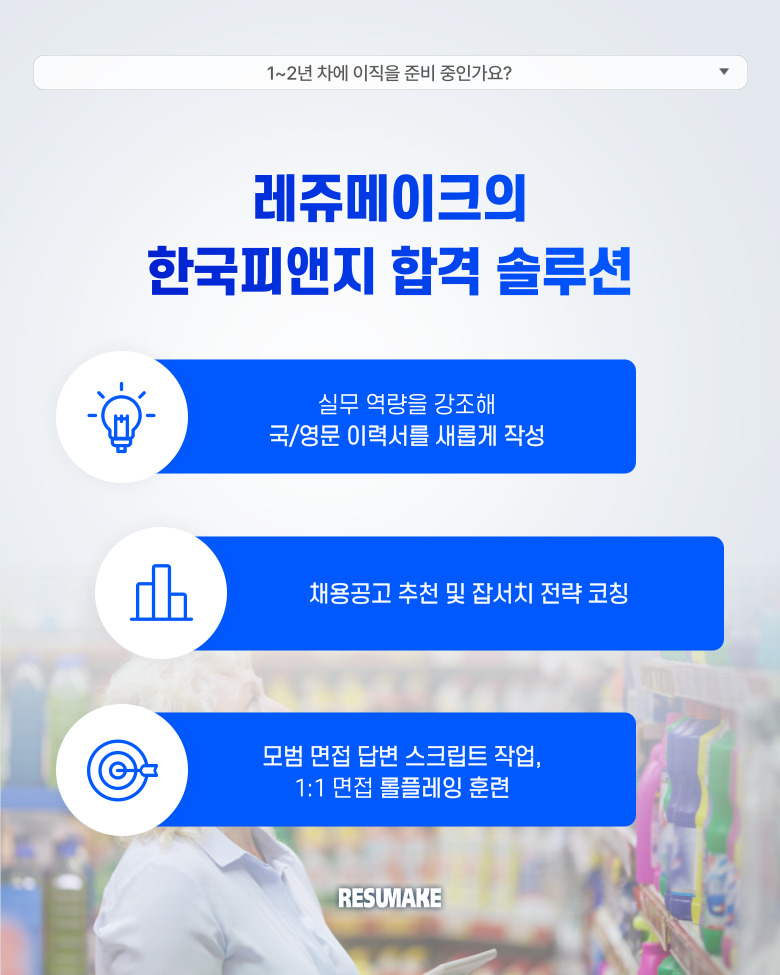 1~2년 차에 이직을 준비 중인가요?

레쥬메이크의
한국피앤지 합격 솔루션

실무 역량을 강조해
국/영문 이력서를 새롭게 작성

채용공고 추천 및 잡서치 전략 코칭

모범 면접 답변 스크립트 작업,
1:1 면접 롤플레잉 훈련

RESUMAKE